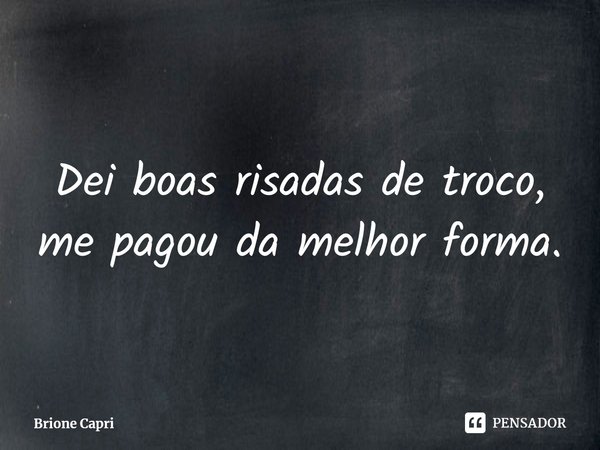 Dei boas risadas de troco,
me pagou da melhor forma.

Brione Capri

PENSADOR